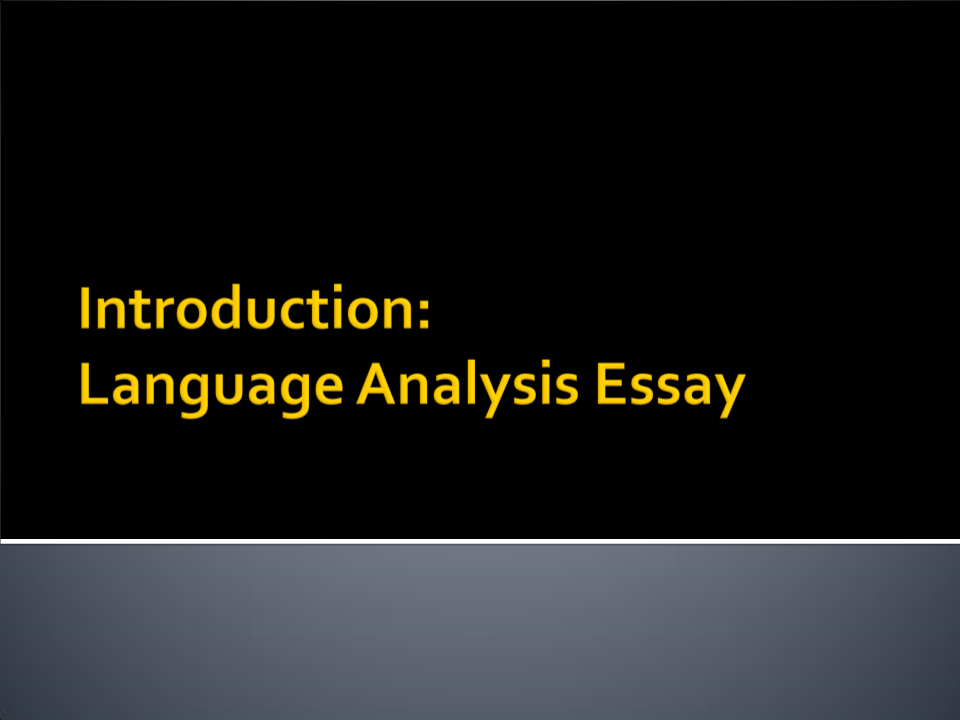 Introduction:
Language Analysis Essay